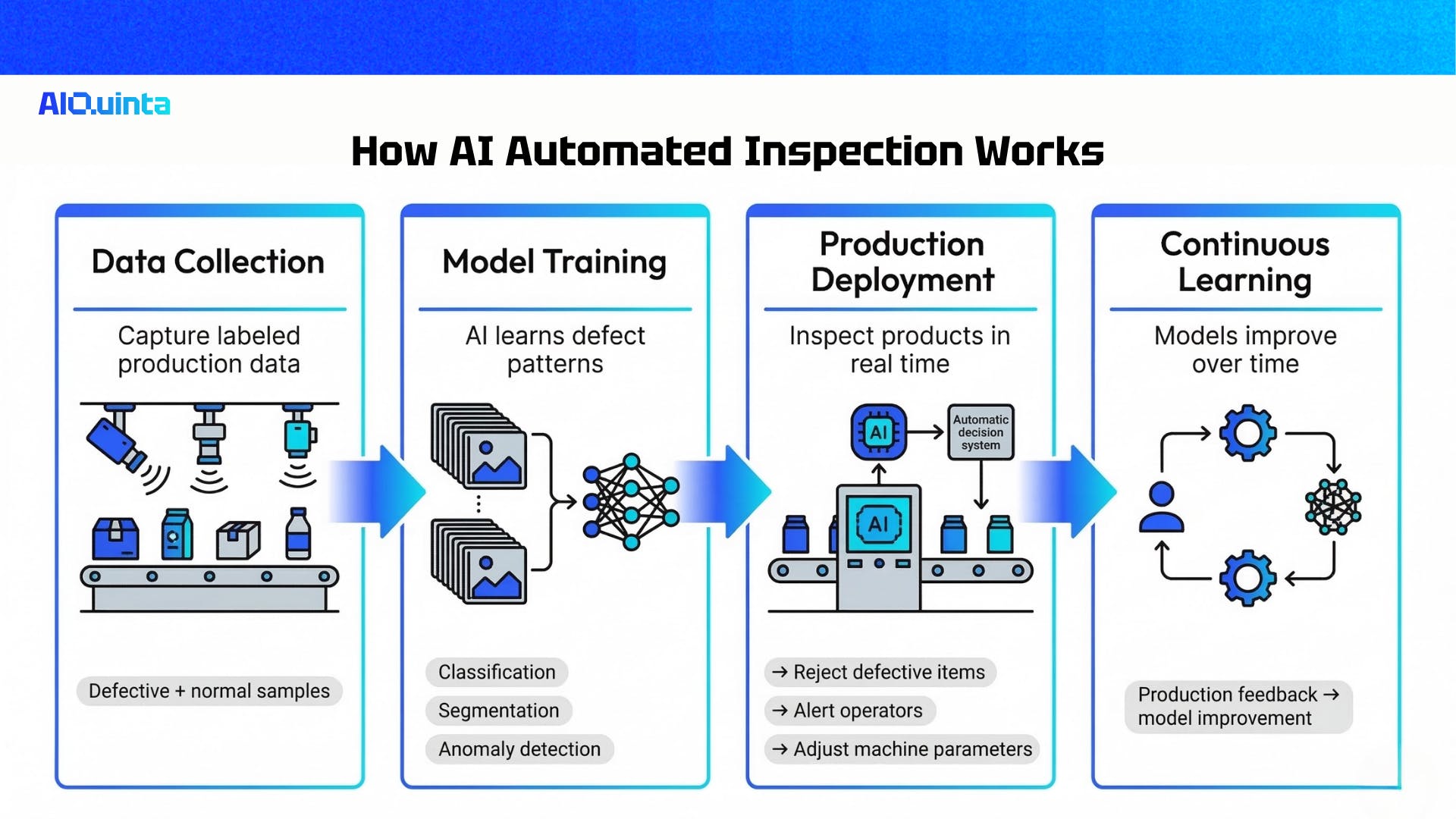 AIQuinta

How AI Automated Inspection Works

Data Collection

Capture labeled production data

Defective + normal samples

Model Training

AI learns defect patterns

Classification

Segmentation

Anomaly detection

Production Deployment

Inspect products in real time

AI

Automatic decision system

AI

→ Reject defective items

→ Alert operators

→ Adjust machine parameters

Continuous Learning

Models improve over time

Production feedback → model improvement